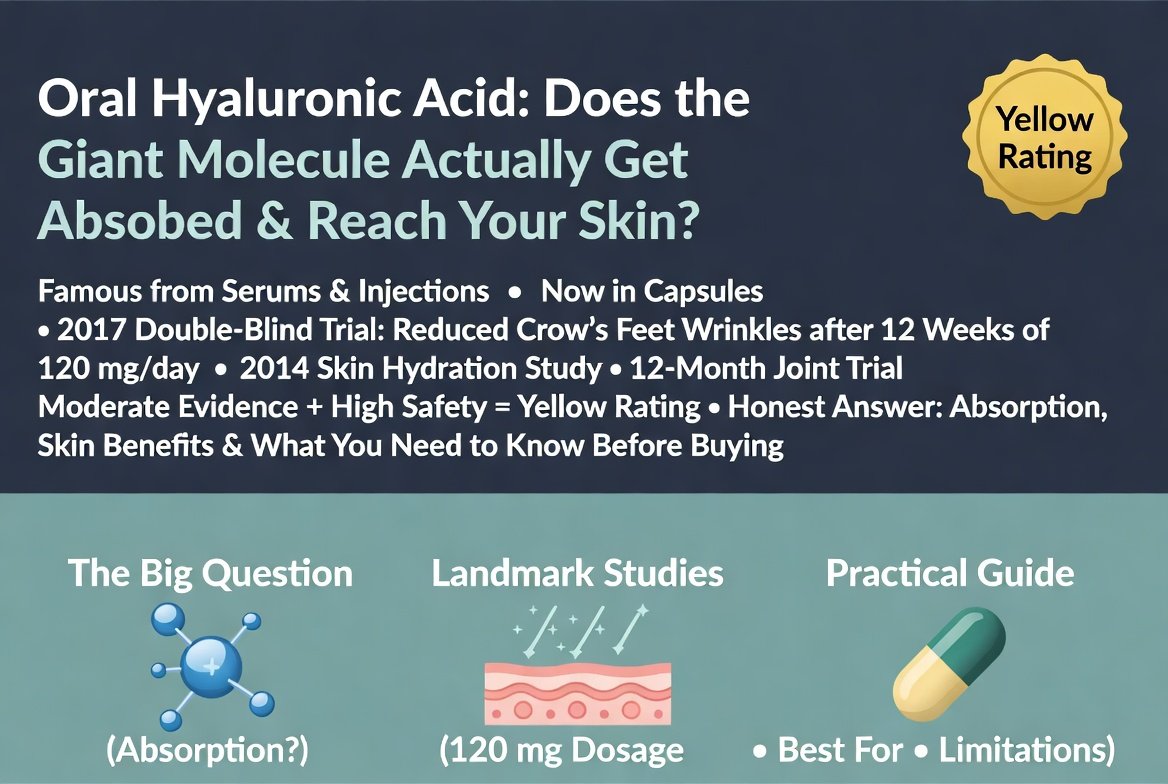 Oral Hyaluronic Acid: Does the Giant Molecule Actually Get Absobed & Reach Your Skin?

Yellow Rating

Famous from Serums & Injections • Now in Capsules • 2017 Double-Blind Trial: Reduced Crow's Feet Wrinkles after 12 Weeks of 120 mg/day • 2014 Skin Hydration Study • 12-Month Joint Trial Moderate Evidence + High Safety = Yellow Rating • Honest Answer: Absorption, Skin Benefits & What You Need to Know Before Buying

The Big Question

(Absorption?)

Landmark Studies

(120 mg Dosage

Practical Guide

• Best For • Limitations)